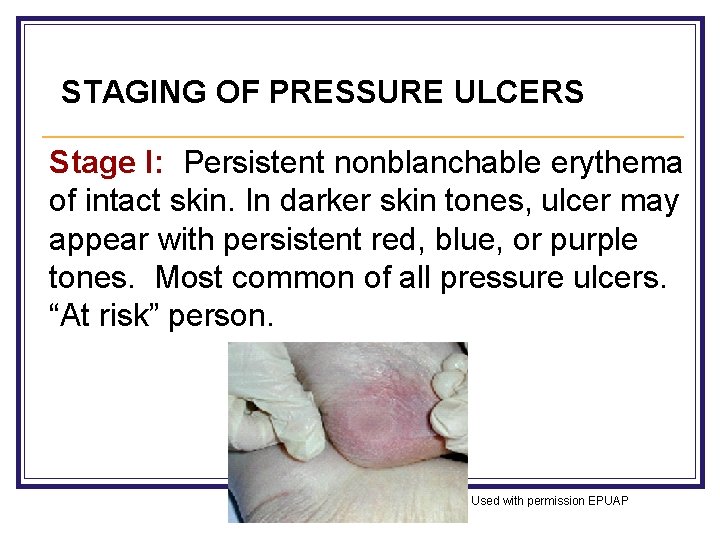 STAGING OF PRESSURE ULCERS

Stage I: Persistent nonblanchable erythema of intact skin. In darker skin tones, ulcer may appear with persistent red, blue, or purple tones. Most common of all pressure ulcers. “At risk” person.

Used with permission EPUAP